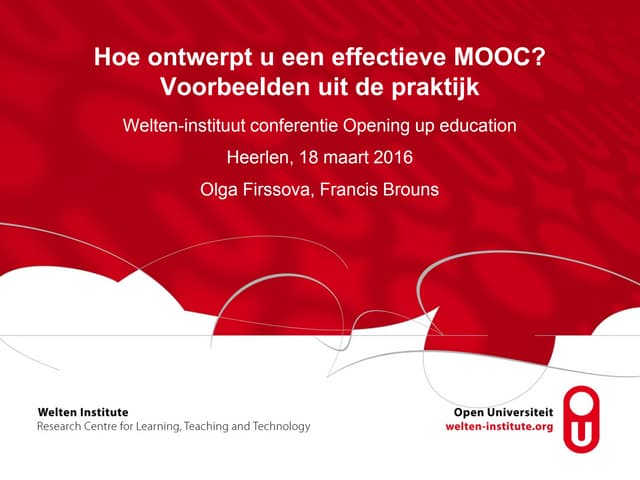 Hoe ontwerpt u een effectieve MOOC?
Voorbeelden uit de praktijk

Welten-instituut conferentie Opening up education

Heerlen, 18 maart 2016

Olga Firssova, Francis Brouns

Welten Institute
Research Centre for Learning, Teaching and Technology

Open Universiteit
welten-institute.org